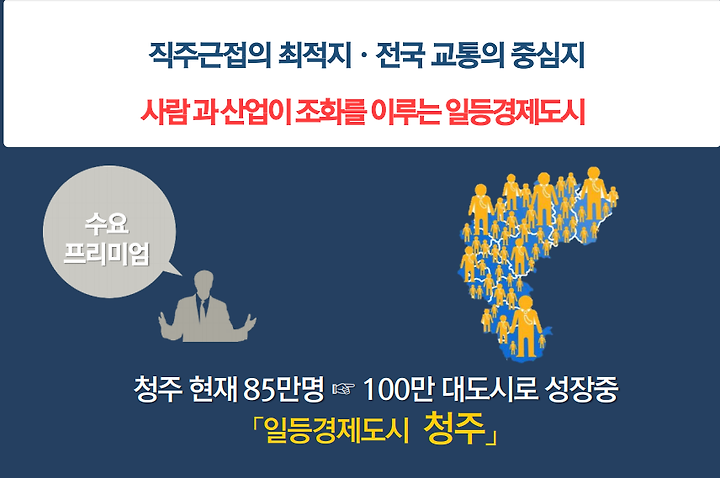 직주근접의 최적지 · 전국 교통의 중심지

사람 과 산업이 조화를 이루는 일등경제도시

수요
프리미엄

청주 현재 85만명 ☞ 100만 대도시로 성장중

「일등경제도시 청주」